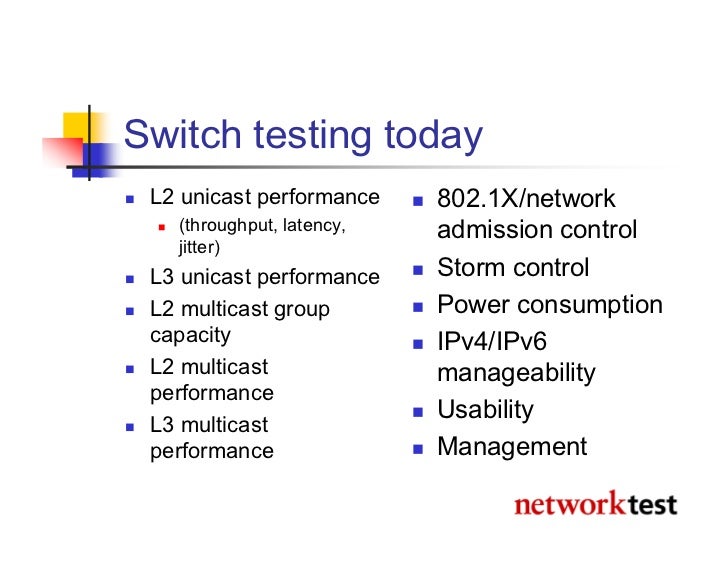 Switch testing today

- L2 unicast performance
  - (throughput, latency, jitter)
- L3 unicast performance
- L2 multicast group capacity
- L2 multicast performance
- L3 multicast performance

- 802.1X/network admission control
- Storm control
- Power consumption
- IPv4/IPv6 manageability
- Usability
- Management

networktest